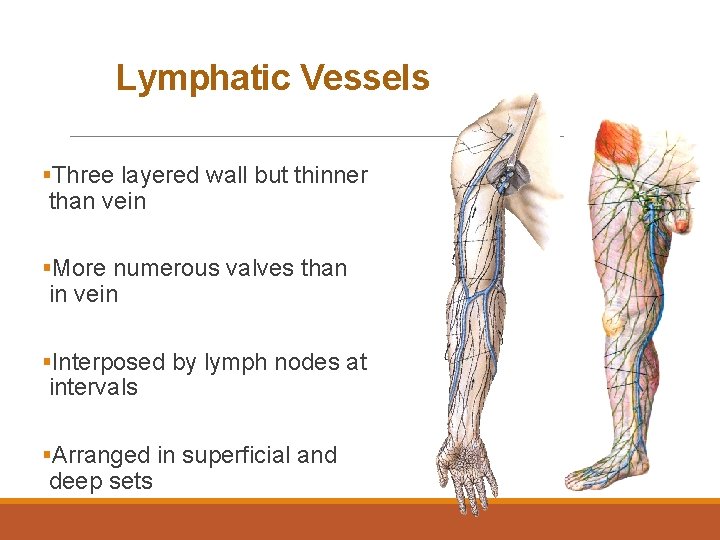 Lymphatic Vessels

▪Three layered wall but thinner than vein

▪More numerous valves than in vein

▪Interposed by lymph nodes at intervals

▪Arranged in superficial and deep sets